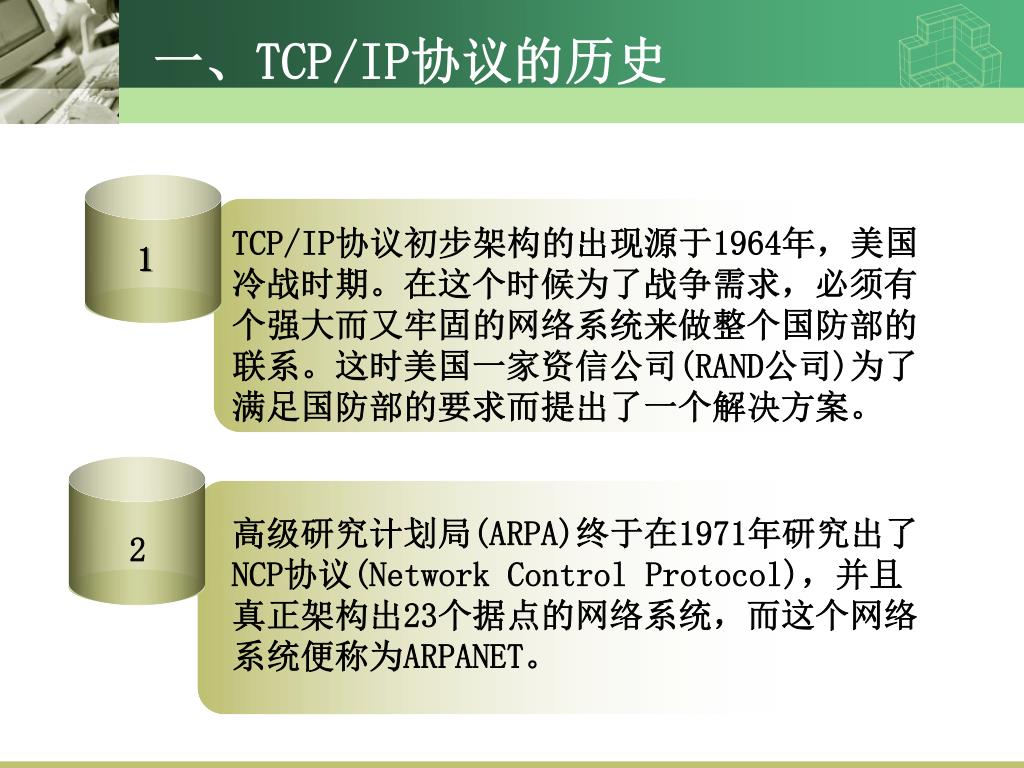 一、TCP/IP协议的历史

1

TCP/IP协议初步架构的出现源于1964年，美国冷战时期。在这个时候为了战争需求，必须有个强大而又牢固的网络系统来做整个国防部的联系。这时美国一家资信公司(RAND公司)为了满足国防部的要求而提出了一个解决方案。

2

高级研究计划局(ARPA)终于在1971年研究出了NCP协议(Network Control Protocol)，并且真正架构出23个据点的网络系统，而这个网络系统便称为ARPANET。